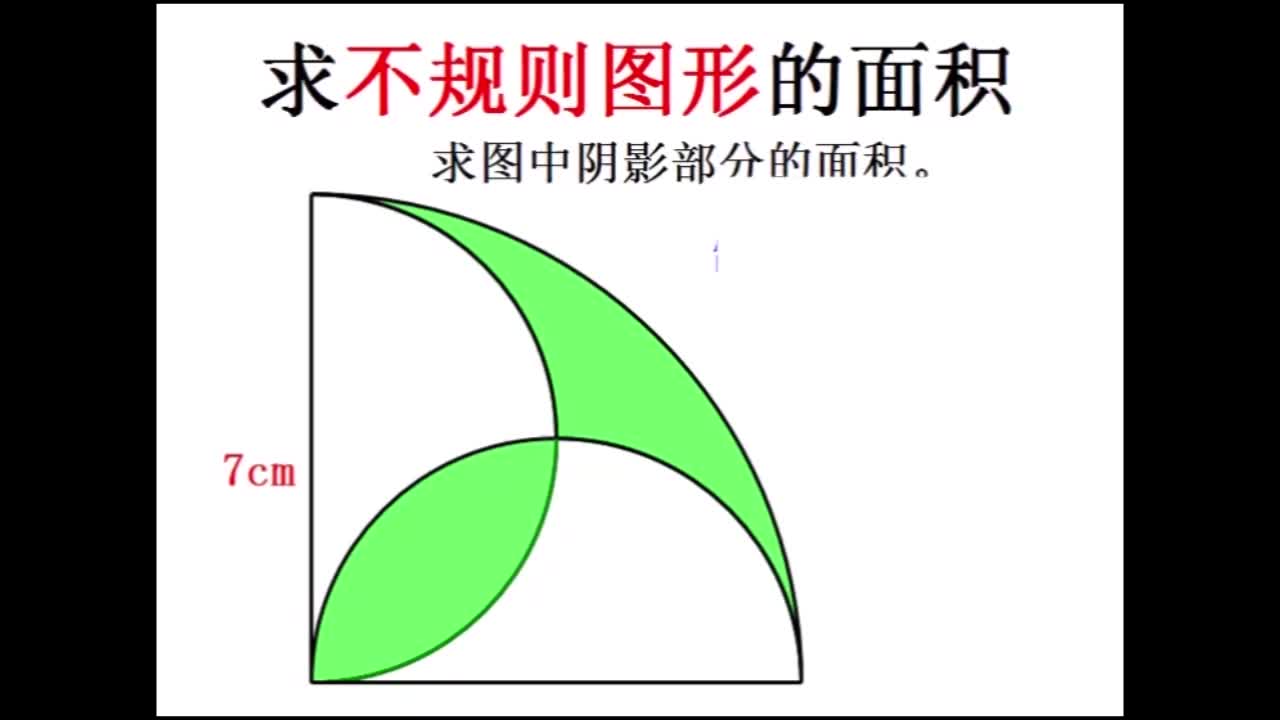 求不规则图形的面积

求图中阴影部分的面积。

7cm